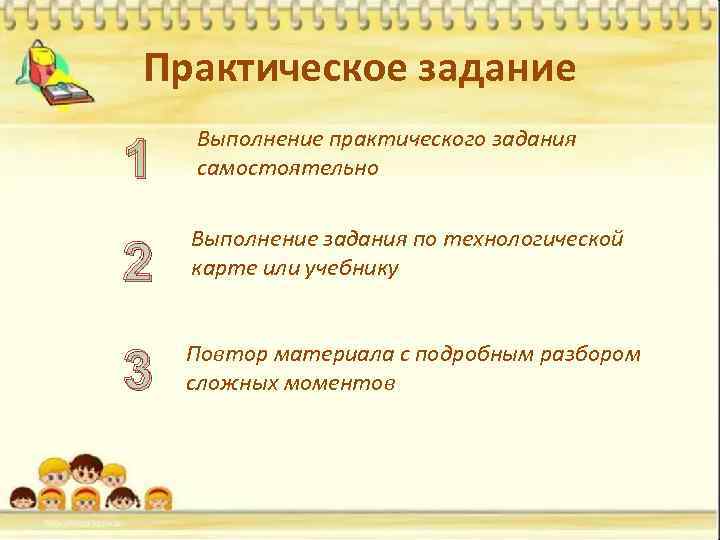 Практическое задание

1 Выполнение практического задания самостоятельно

2 Выполнение задания по технологической карте или учебнику

3 Повтор материала с подробным разбором сложных моментов